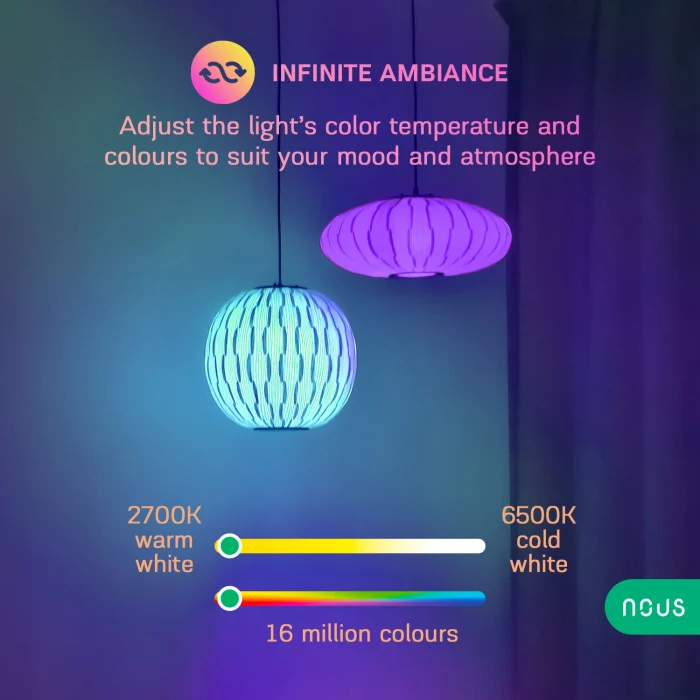 INFINITE AMBIANCE

Adjust the light's color temperature and colours to suit your mood and atmosphere

2700K warm white

6500K cold white

16 million colours

nous